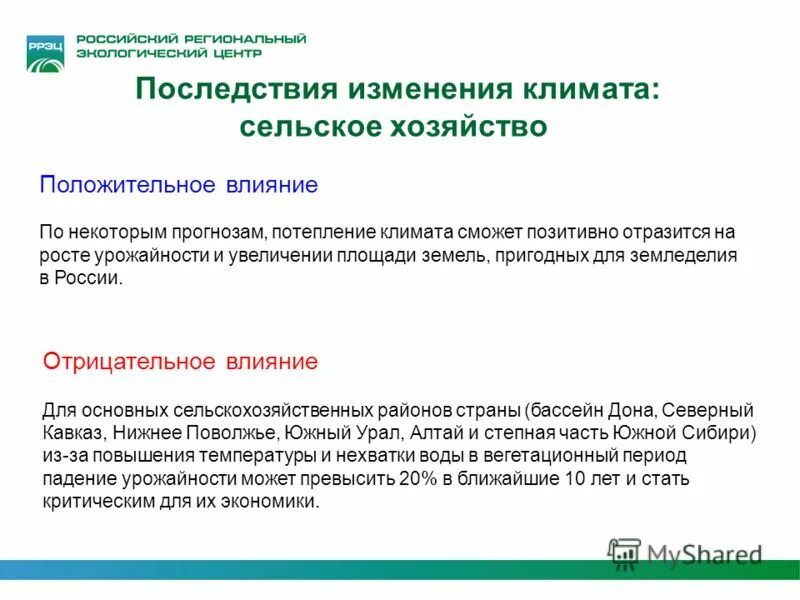 РРЭЦ

РОССИЙСКИЙ РЕГИОНАЛЬНЫЙ ЭКОЛОГИЧЕСКИЙ ЦЕНТР

Последствия изменения климата: сельское хозяйство

Положительное влияние

По некоторым прогнозам, потепление климата сможет позитивно отразится на росте урожайности и увеличении площади земель, пригодных для земледелия в России.

Отрицательное влияние

Для основных сельскохозяйственных районов страны (бассейн Дона, Северный Кавказ, Нижнее Поволжье, Южный Урал, Алтай и степная часть Южной Сибири) из-за повышения температуры и нехватки воды в вегетационный период падение урожайности может превысить 20% в ближайшие 10 лет и стать критическим для их экономики.

MyShared